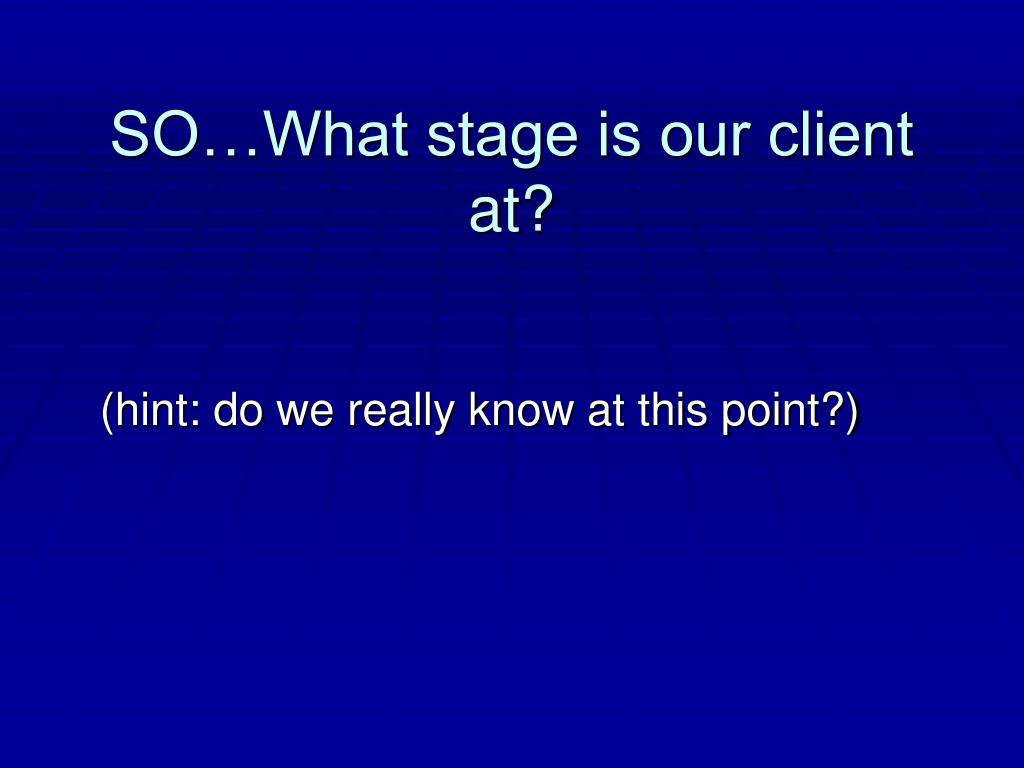 SO…What stage is our client at?

(hint: do we really know at this point?)